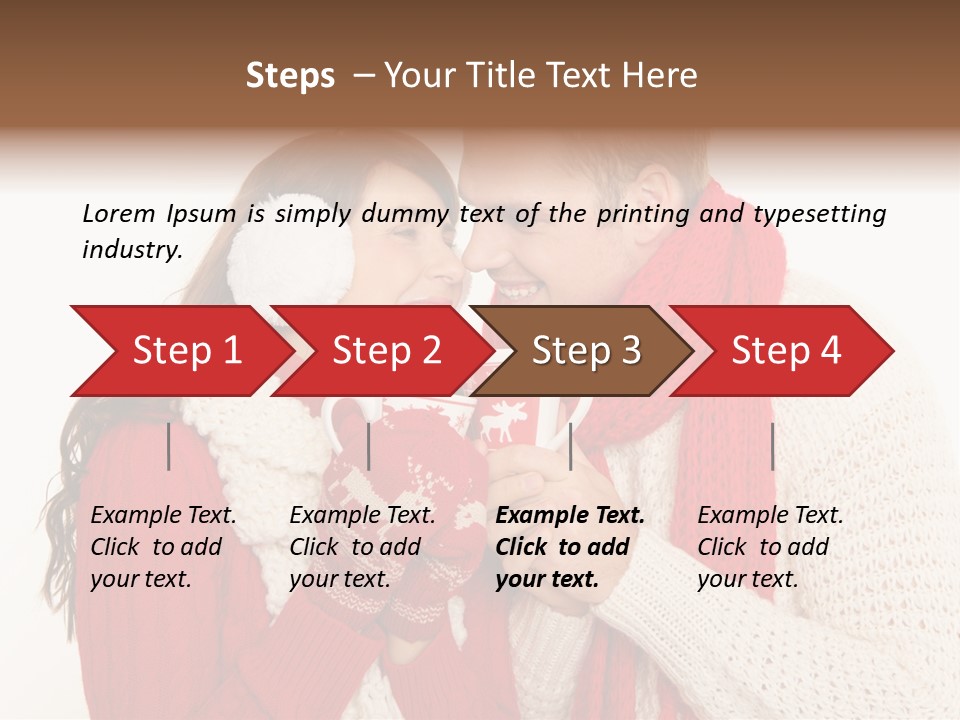 Steps – Your Title Text Here

Lorem Ipsum is simply dummy text of the printing and typesetting industry.

Step 1

Step 2

Step 3

Step 4

Example Text. Click to add your text.

Example Text. Click to add your text.

Example Text. Click to add your text.

Example Text. Click to add your text.